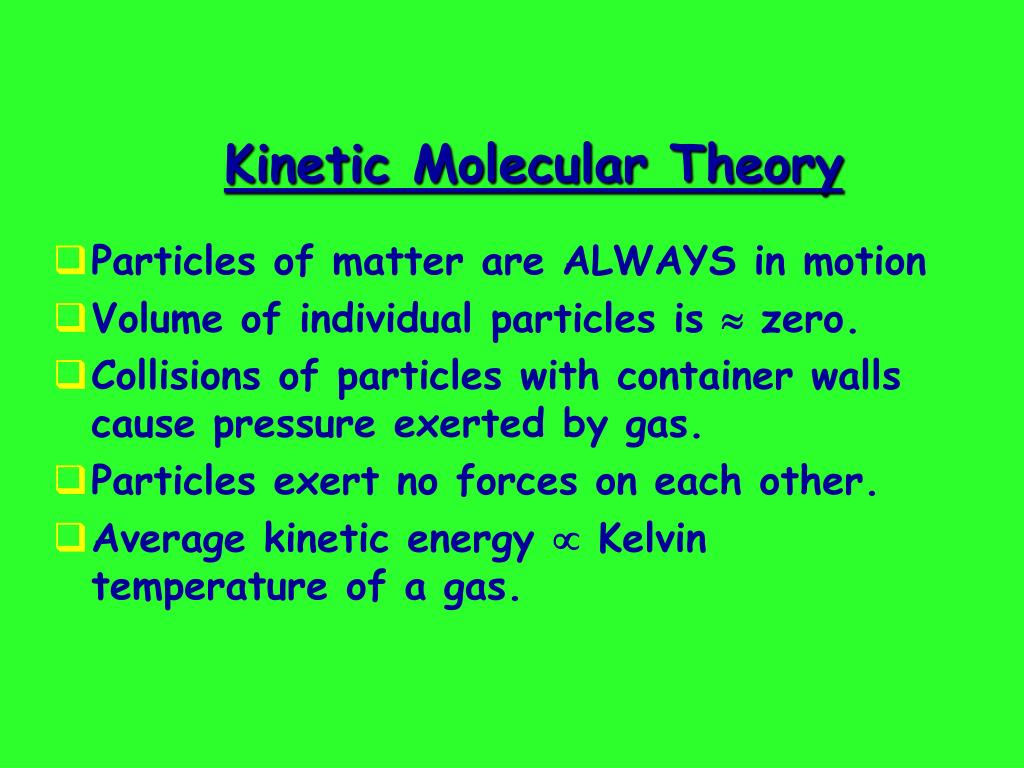 Kinetic Molecular Theory

❑ Particles of matter are ALWAYS in motion

❑ Volume of individual particles is $\approx$ zero.

❑ Collisions of particles with container walls cause pressure exerted by gas.

❑ Particles exert no forces on each other.

❑ Average kinetic energy $\propto$ Kelvin temperature of a gas.